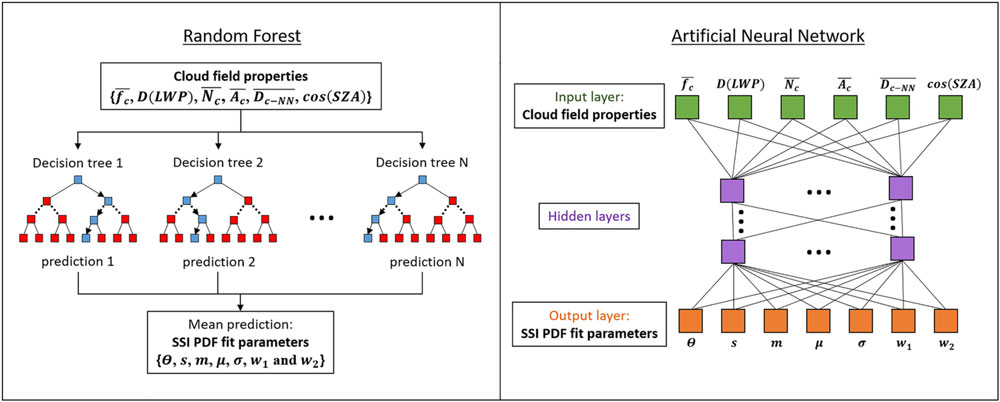 Random Forest

Cloud field properties
$\{\overline{f_c}, D(LWP), \overline{N_c}, \overline{A_c}, \overline{D_{c-NN}}, cos(SZA)\}$

Decision tree 1
Decision tree 2
Decision tree N

…

prediction 1
prediction 2
prediction N

Mean prediction:
SSI PDF fit parameters
$\{\theta, s, m, \mu, \sigma, w_1$ and $w_2\}$

Artificial Neural Network

Input layer:
Cloud field properties

$\overline{f_c}$ $D(LWP)$ $\overline{N_c}$ $\overline{A_c}$ $\overline{D_{c-NN}}$ $cos(SZA)$

Hidden layers

…
…

Output layer:
SSI PDF fit parameters

$\theta$ $s$ $m$ $\mu$ $\sigma$ $w_1$ $w_2$